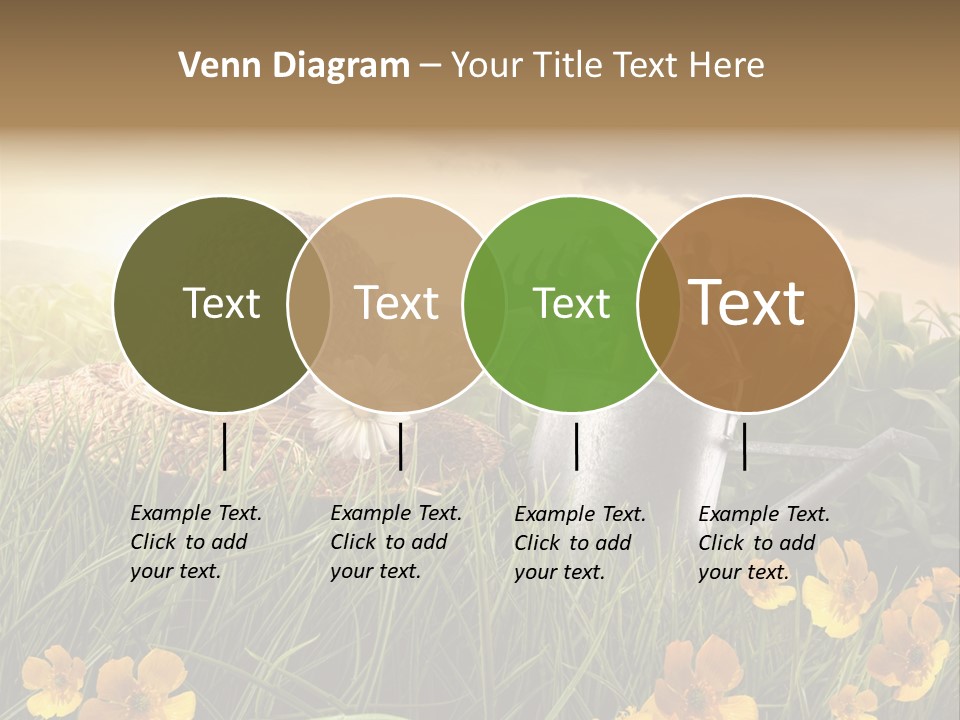 Venn Diagram – Your Title Text Here

Text

Text

Text

Text

Example Text. Click to add your text.

Example Text. Click to add your text.

Example Text. Click to add your text.

Example Text. Click to add your text.